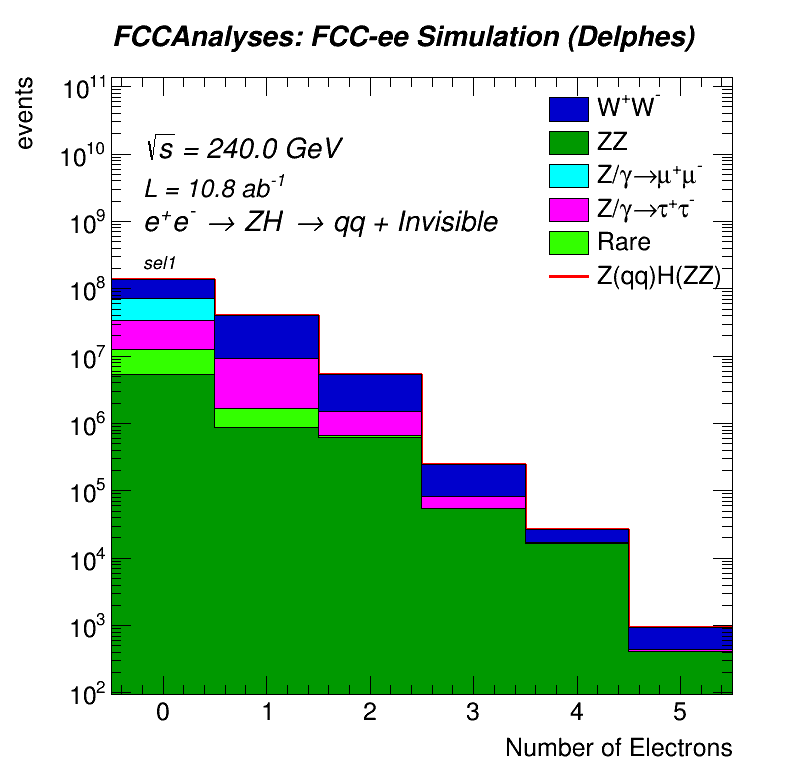 FCCAnalyses: FCC-ee Simulation (Delphes)

events

$10^{11}$
$10^{10}$
$10^{9}$
$10^{8}$
$10^{7}$
$10^{6}$
$10^{5}$
$10^{4}$
$10^{3}$
$10^{2}$

$\sqrt{s}$ = 240.0 GeV
L = 10.8 $ab^{-1}$
$e^+e^- \rightarrow ZH \rightarrow qq$ + Invisible
sel1

$W^+W^-$
ZZ
$Z/\gamma \rightarrow \mu^+\mu^-$
$Z/\gamma \rightarrow \tau^+\tau^-$
Rare
Z(qq)H(ZZ)

0 1 2 3 4 5

Number of Electrons